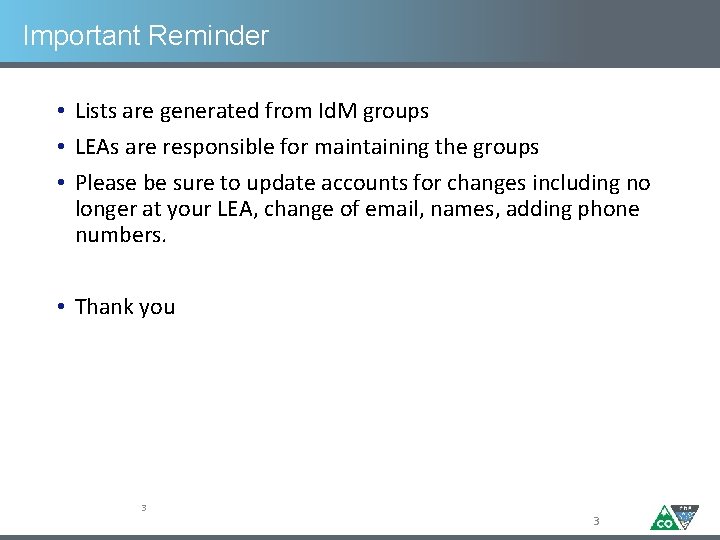 Important Reminder

• Lists are generated from IdM groups

• LEAs are responsible for maintaining the groups

• Please be sure to update accounts for changes including no longer at your LEA, change of email, names, adding phone numbers.

• Thank you

3

3

CO